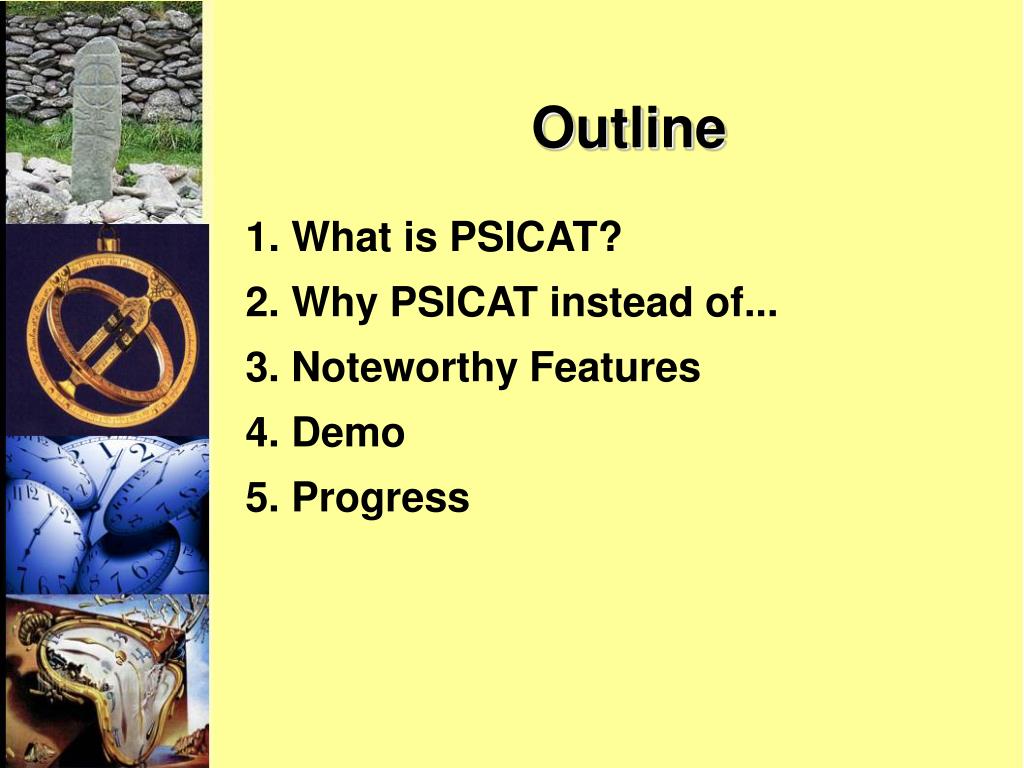 Outline

1. What is PSICAT?

2. Why PSICAT instead of...

3. Noteworthy Features

4. Demo

5. Progress